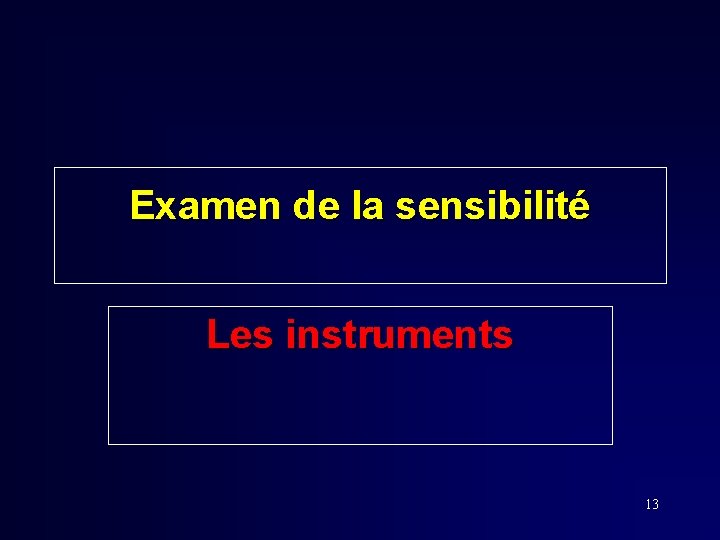 Examen de la sensibilité

Les instruments

13